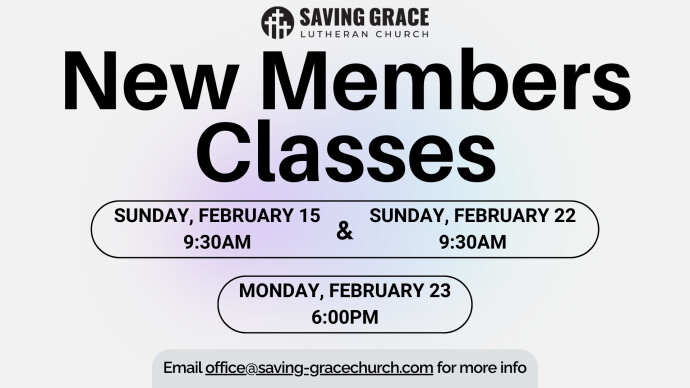 SAVING GRACE
LUTHERAN CHURCH

New Members Classes

SUNDAY, FEBRUARY 15
9:30AM

&

SUNDAY, FEBRUARY 22
9:30AM

MONDAY, FEBRUARY 23
6:00PM

Email office@saving-gracechurch.com for more info